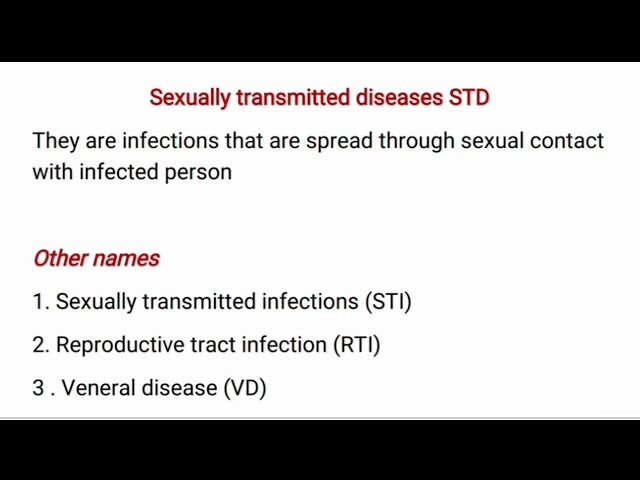 Sexually transmitted diseases STD

They are infections that are spread through sexual contact with infected person

Other names

1. Sexually transmitted infections (STI)

2. Reproductive tract infection (RTI)

3 . Veneral disease (VD)